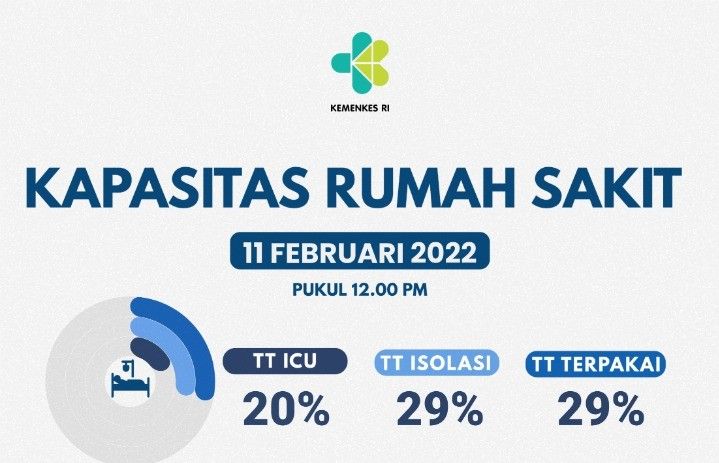 KEMENKES RI

KAPASITAS RUMAH SAKIT

11 FEBRUARI 2022

PUKUL 12.00 PM

TT ICU
20%

TT ISOLASI
29%

TT TERPAKAI
29%